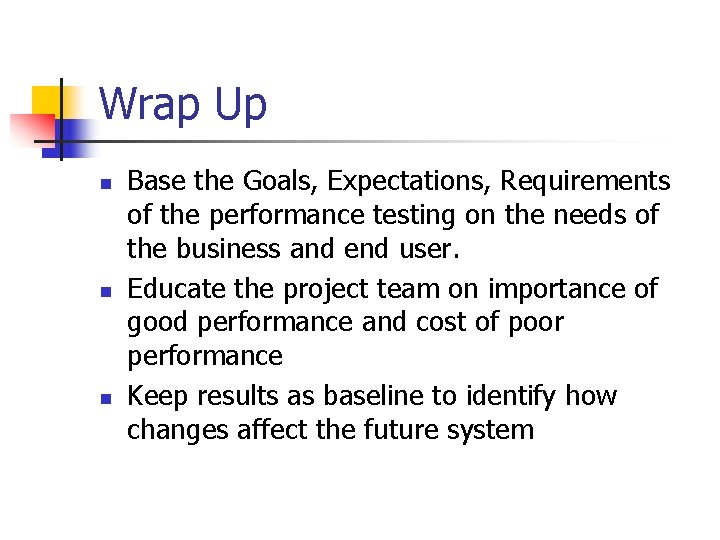 Wrap Up

- Base the Goals, Expectations, Requirements of the performance testing on the needs of the business and end user.
- Educate the project team on importance of good performance and cost of poor performance
- Keep results as baseline to identify how changes affect the future system